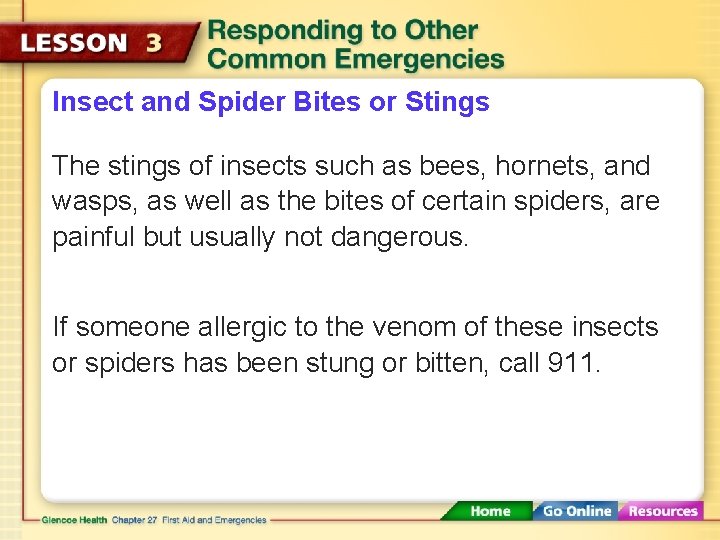 LESSON 3 Responding to Other Common Emergencies

Insect and Spider Bites or Stings

The stings of insects such as bees, hornets, and wasps, as well as the bites of certain spiders, are painful but usually not dangerous.

If someone allergic to the venom of these insects or spiders has been stung or bitten, call 911.

Glencoe Health Chapter 27 First Aid and Emergencies

Home Go Online Resources